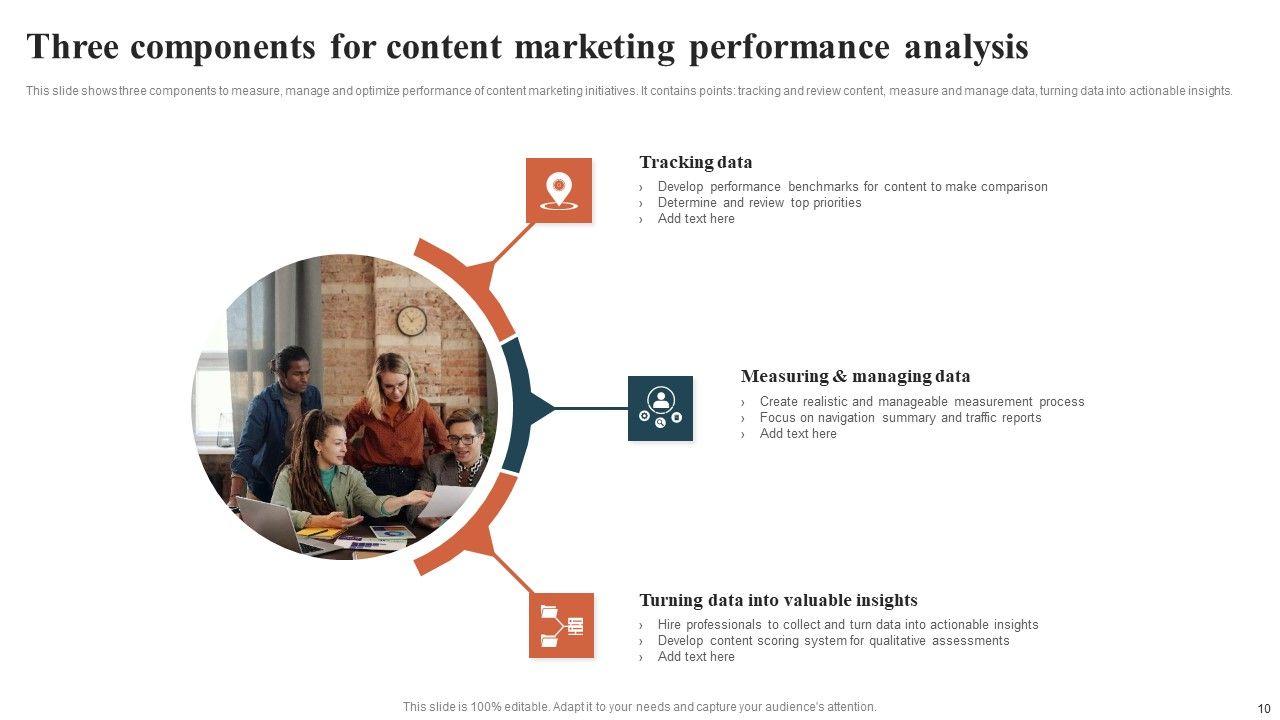 Three components for content marketing performance analysis

This slide shows three components to measure, manage and optimize performance of content marketing initiatives. It contains points: tracking and review content, measure and manage data, turning data into actionable insights.

Tracking data

› Develop performance benchmarks for content to make comparison
› Determine and review top priorities
› Add text here

Measuring & managing data

› Create realistic and manageable measurement process
› Focus on navigation summary and traffic reports
› Add text here

Turning data into valuable insights

› Hire professionals to collect and turn data into actionable insights
› Develop content scoring system for qualitative assessments
› Add text here

This slide is 100% editable. Adapt it to your needs and capture your audience's attention.

10